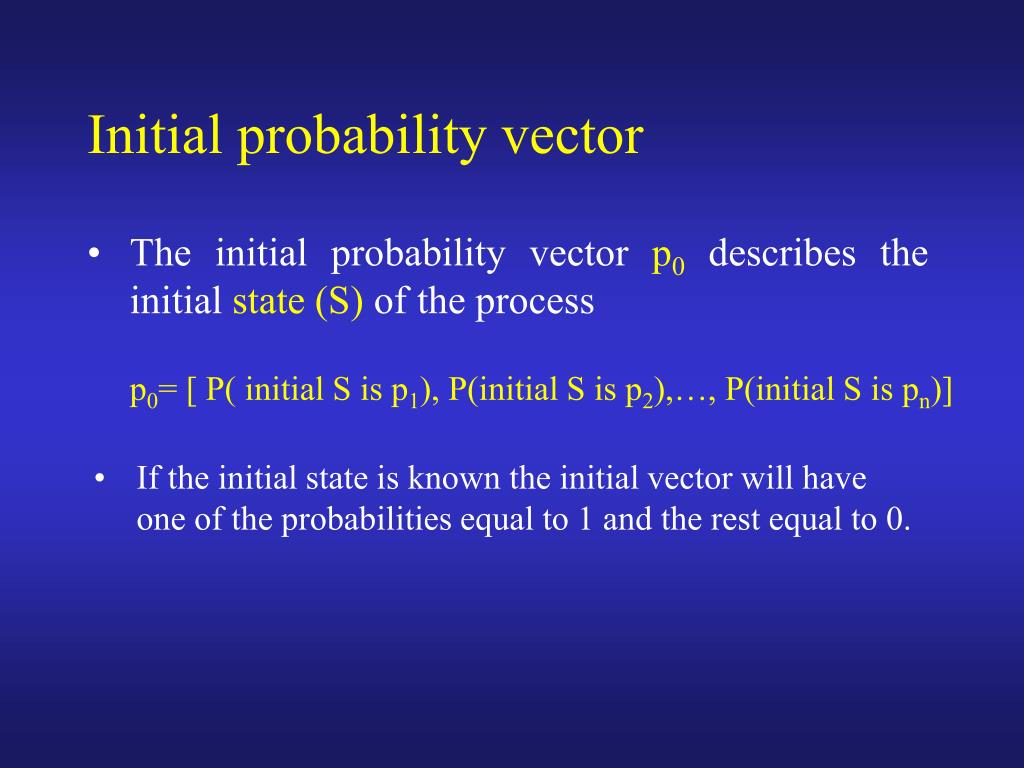 Initial probability vector

• The initial probability vector $p_0$ describes the initial state (S) of the process

$p_0$= [ P( initial S is $p_1$), P(initial S is $p_2$),…, P(initial S is $p_n$)]

• If the initial state is known the initial vector will have one of the probabilities equal to 1 and the rest equal to 0.